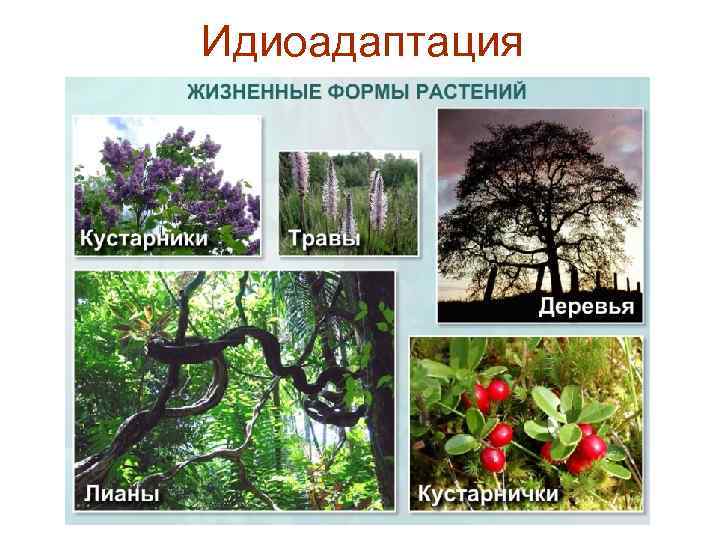 Идиоадаптация

ЖИЗНЕННЫЕ ФОРМЫ РАСТЕНИЙ

Кустарники

Травы

Деревья

Лианы

Кустарнички